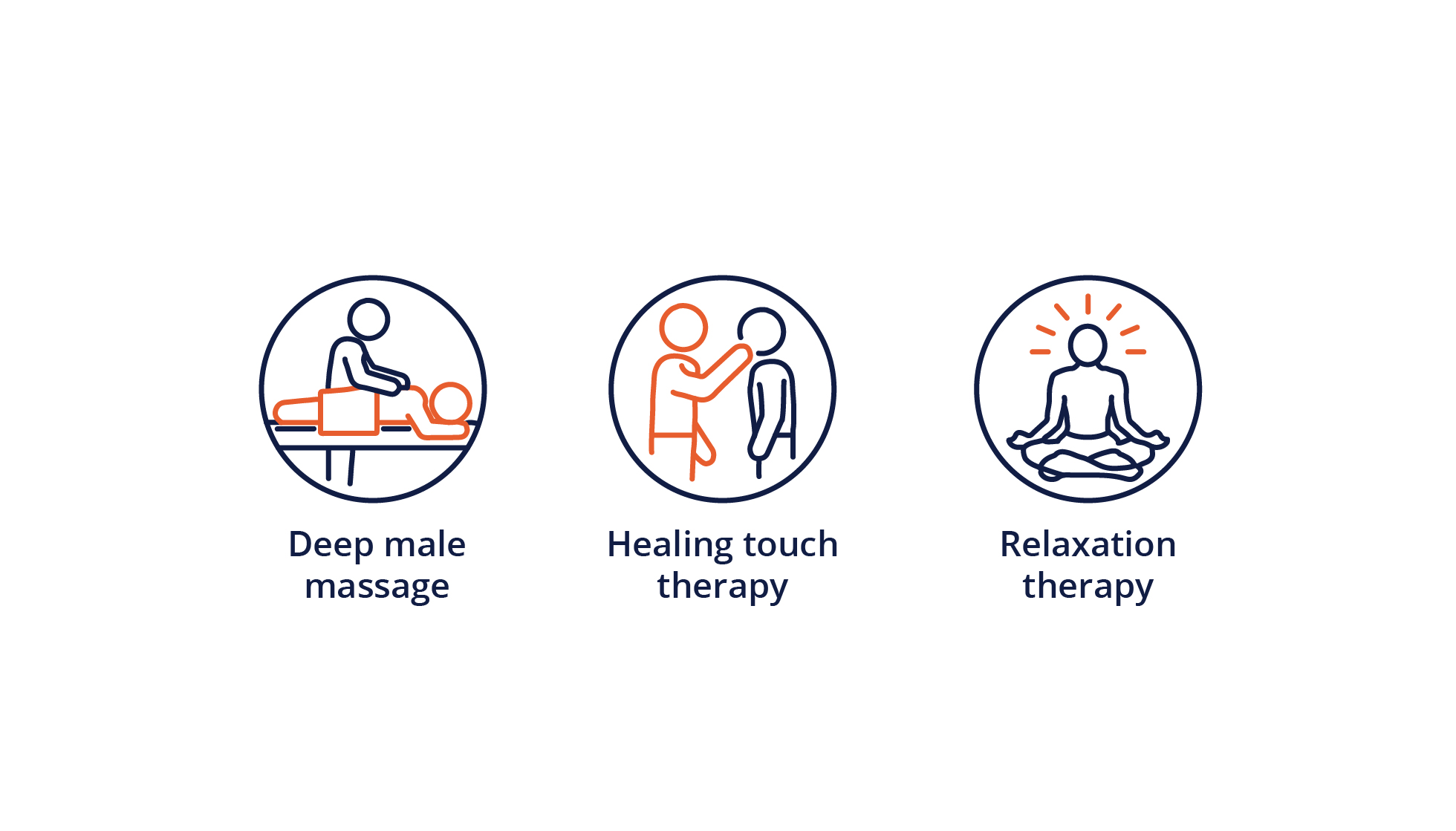 Deep male massage

Healing touch therapy

Relaxation therapy